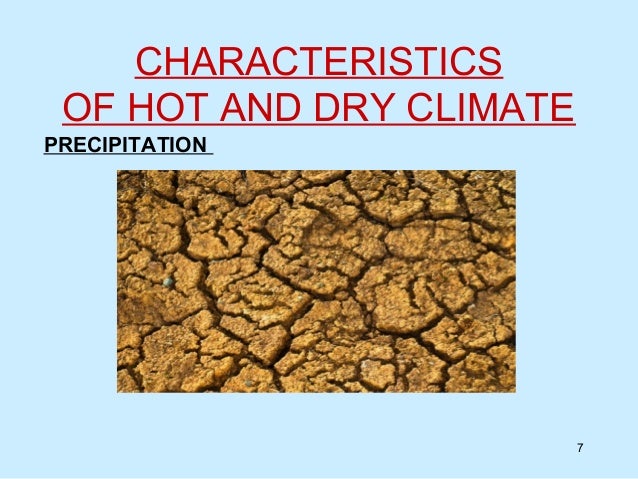 CHARACTERISTICS
OF HOT AND DRY CLIMATE

PRECIPITATION

7